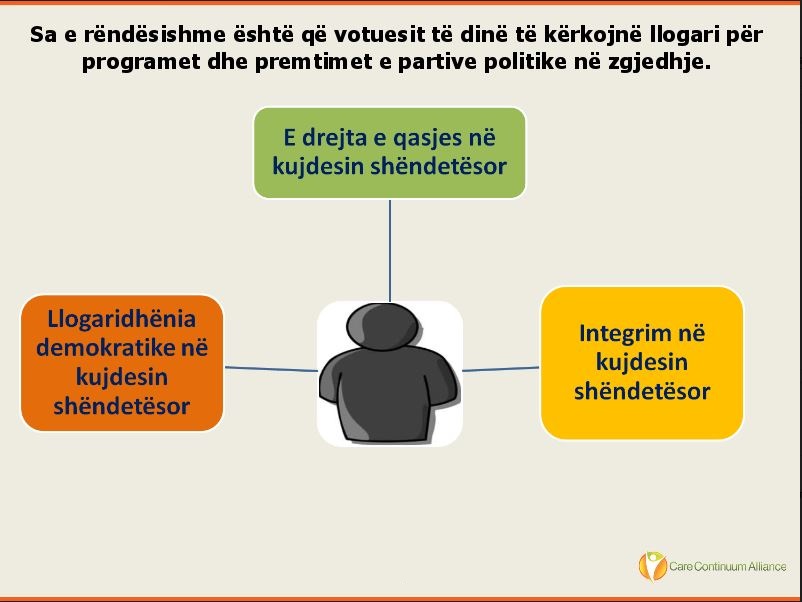 Sa e rëndësishme është që votuesit të dinë të kërkojnë llogari për programet dhe premtimet e partive politike në zgjedhje.

E drejta e qasjes në kujdesin shëndetësor

Llogaridhënia demokratike në kujdesin shëndetësor

Integrim në kujdesin shëndetësor

Care Continuum Alliance